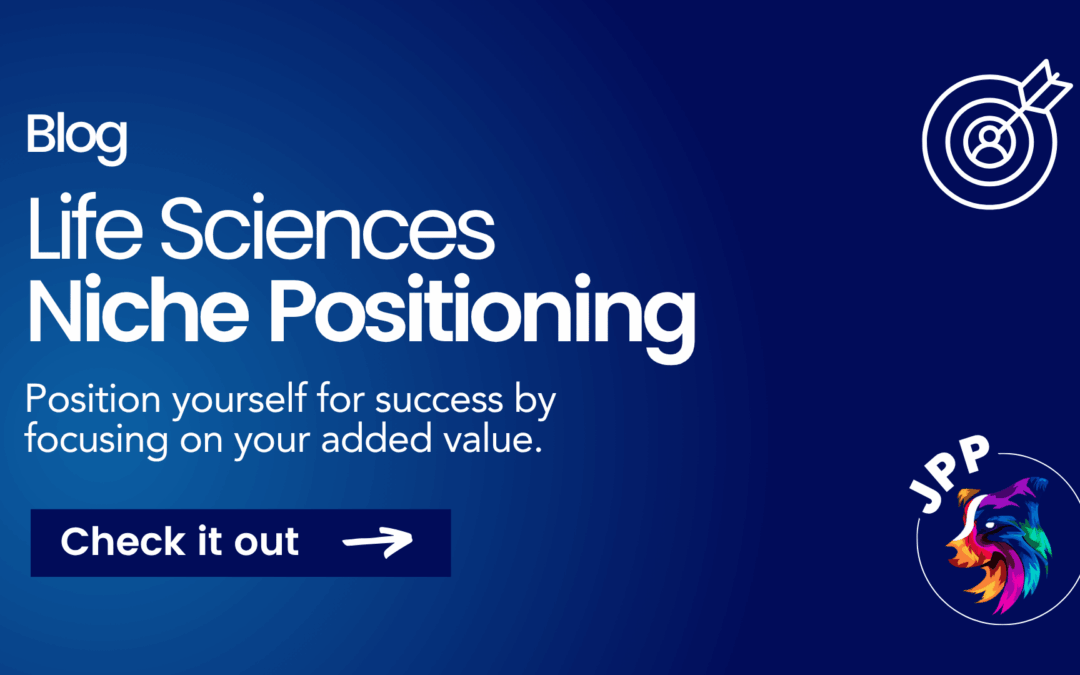 Blog

Life Sciences
Niche Positioning

Position yourself for success by focusing on your added value.

Check it out

JPP